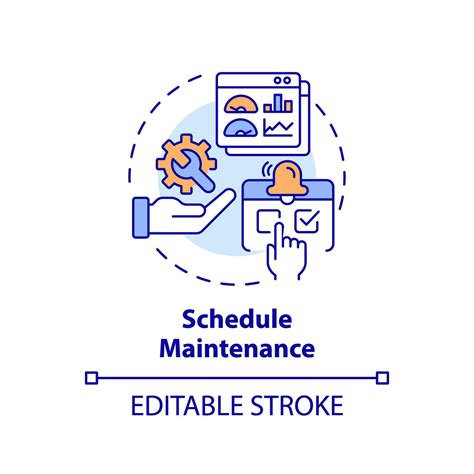 Schedule Maintenance

EDITABLE STROKE